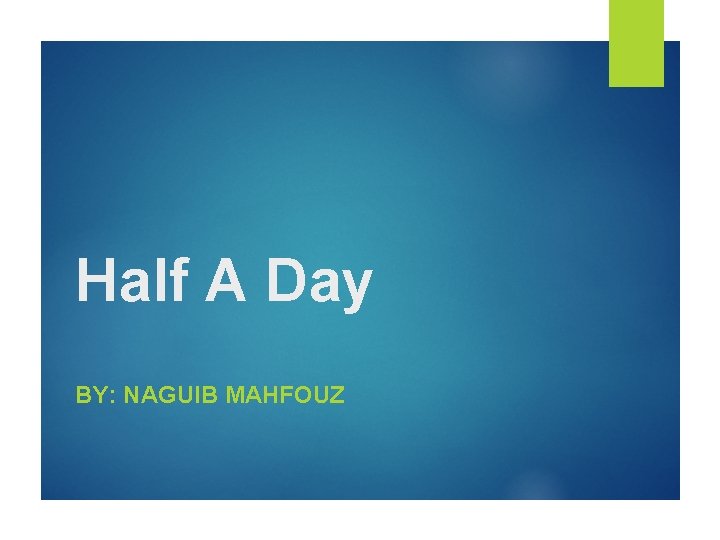 Half A Day

BY: NAGUIB MAHFOUZ